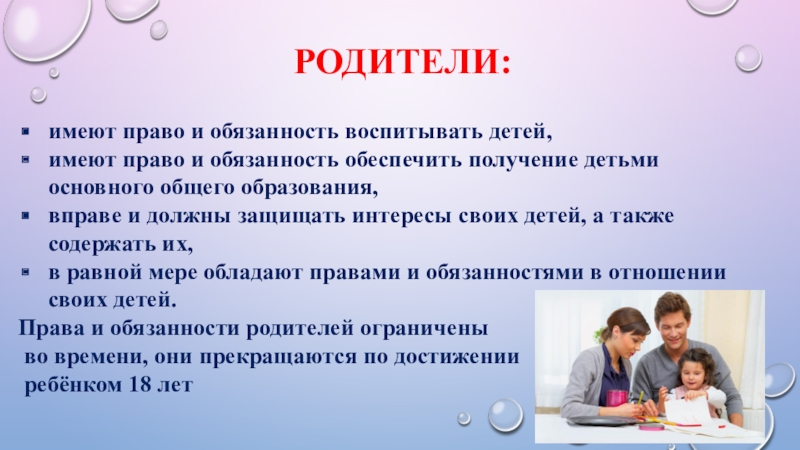 РОДИТЕЛИ:

- имеют право и обязанность воспитывать детей,
- имеют право и обязанность обеспечить получение детьми основного общего образования,
- вправе и должны защищать интересы своих детей, а также содержать их,
- в равной мере обладают правами и обязанностями в отношении своих детей.

Права и обязанности родителей ограничены во времени, они прекращаются по достижении ребёнком 18 лет